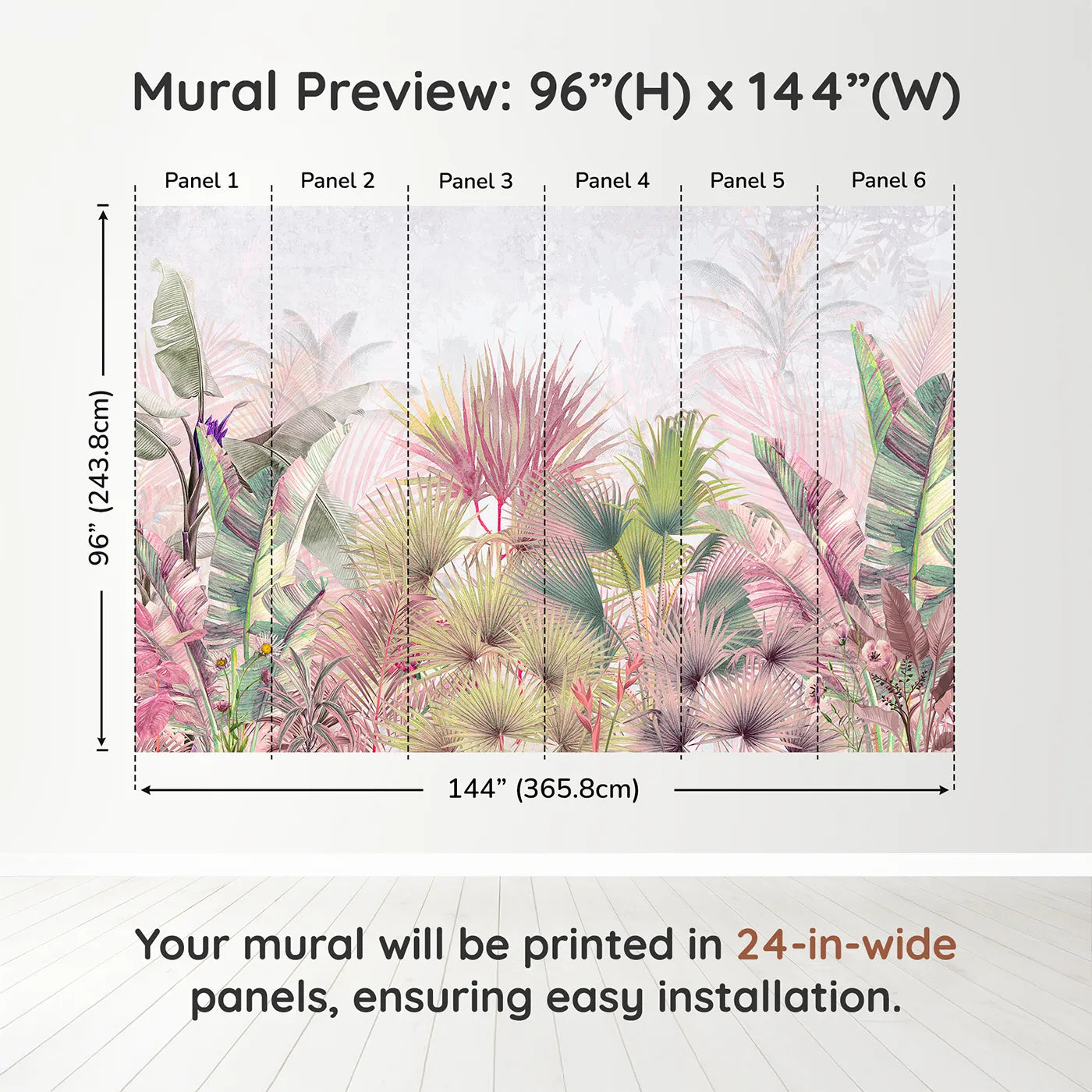 Mural Preview: 96”(H) x 144”(W)

Panel 1 Panel 2 Panel 3 Panel 4 Panel 5 Panel 6

96” (243.8cm)

144” (365.8cm)

Your mural will be printed in 24-in-wide panels, ensuring easy installation.